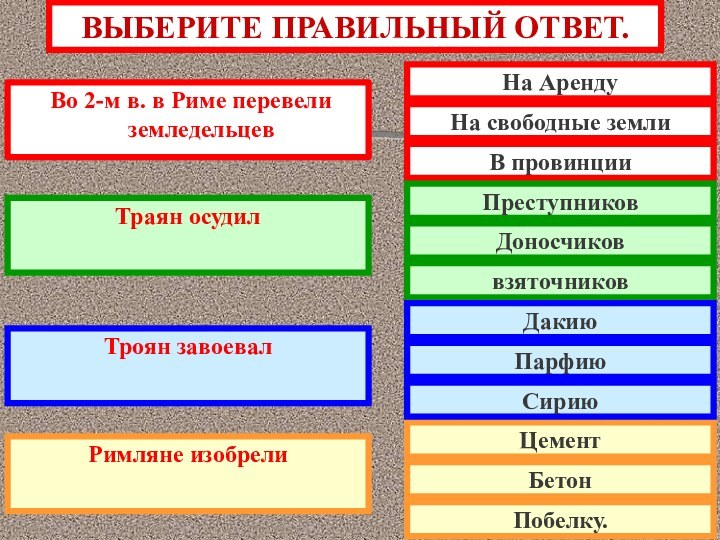 ВЫБЕРИТЕ ПРАВИЛЬНЫЙ ОТВЕТ.

Во 2-м в. в Риме перевели земледельцев

На Аренду

На свободные земли

В провинции

Траян осудил

Преступников

Доносчиков

взяточников

Троян завоевал

Дакию

Парфию

Сирию

Римляне изобрели

Цемент

Бетон

Побелку.